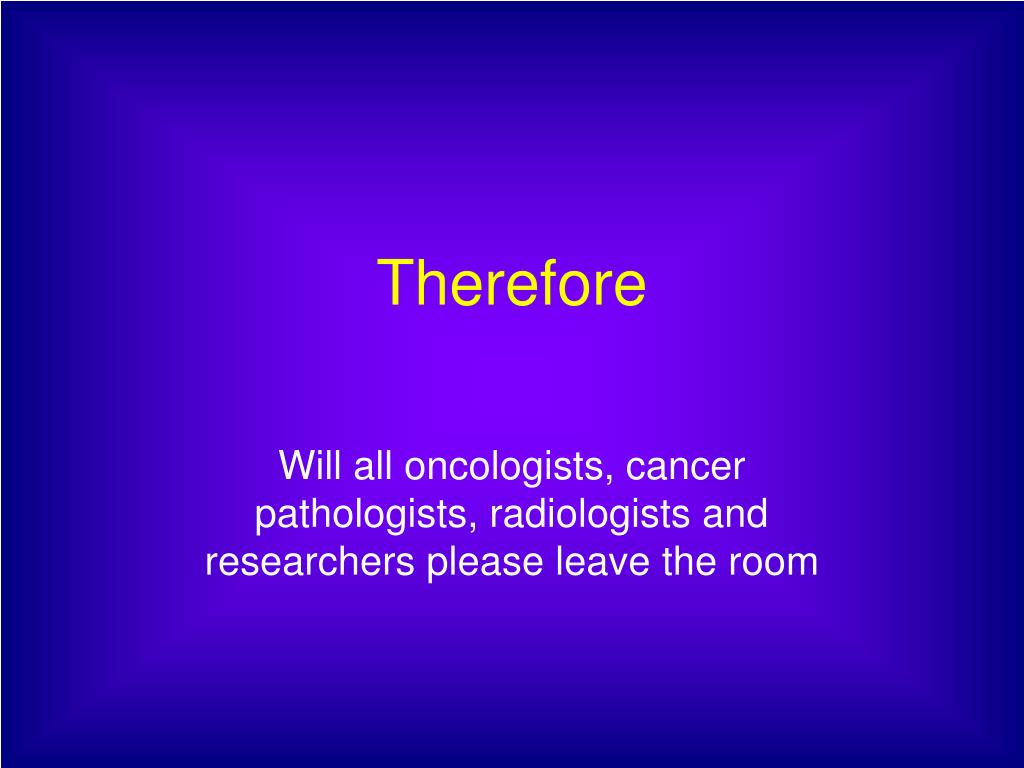 Therefore

Will all oncologists, cancer pathologists, radiologists and researchers please leave the room